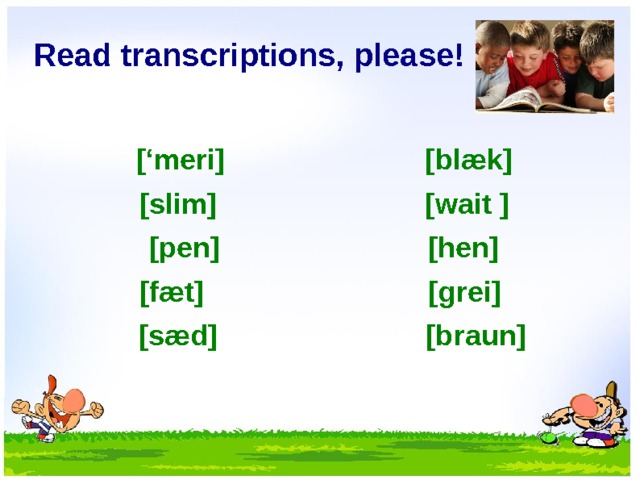 Read transcriptions, please!

[‘meri]
[slim]
[pen]
[fæt]
[sæd]

[blæk]
[wait ]
[hen]
[grei]
[braun]